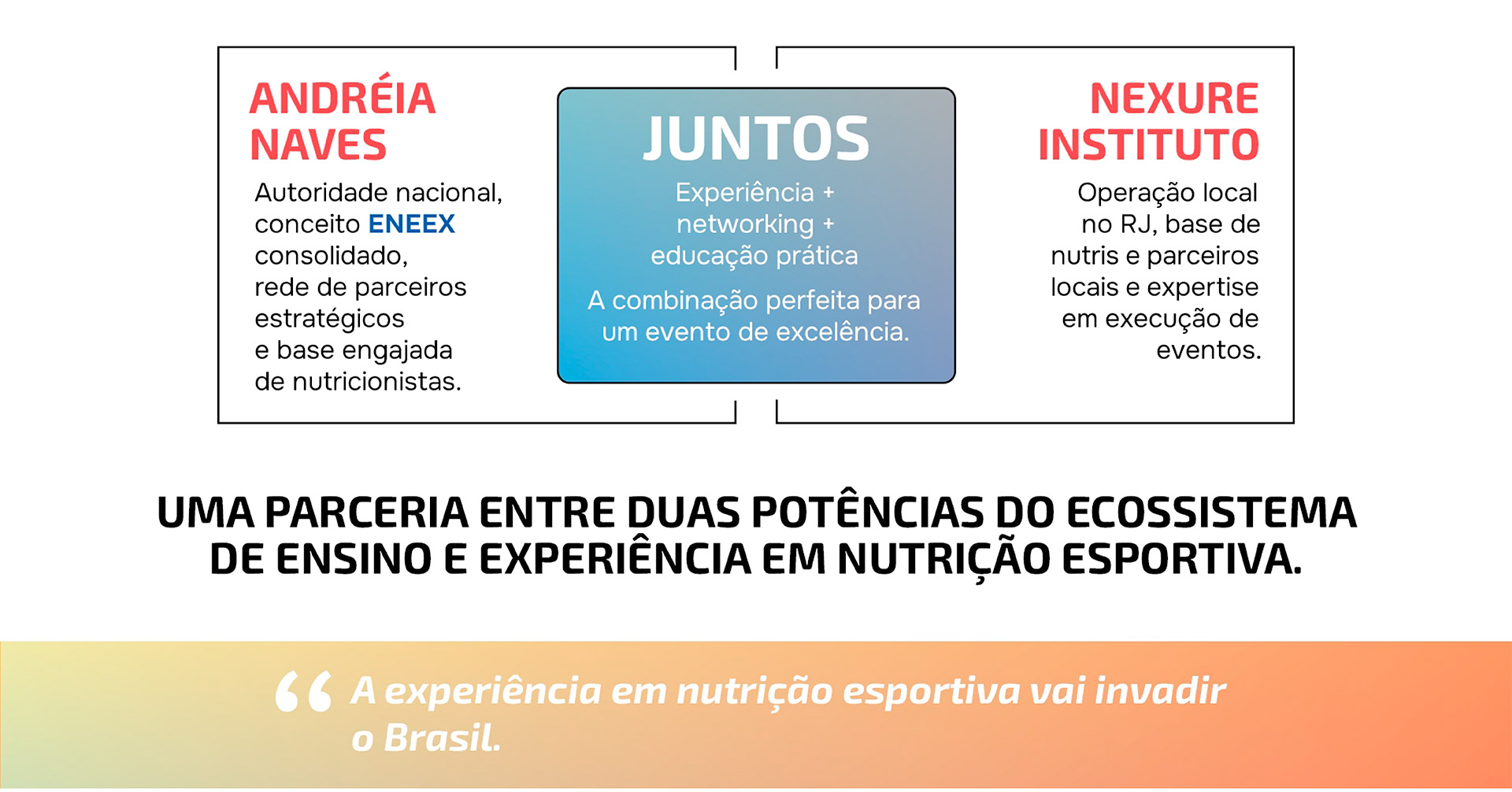 ANDRÉIA NAVES

Autoridade nacional, conceito ENEEX consolidado, rede de parceiros estratégicos e base engajada de nutricionistas.

JUNTOS

Experiência + networking + educação prática

A combinação perfeita para um evento de excelência.

NEXURE INSTITUTO

Operação local no RJ, base de nutris e parceiros locais e expertise em execução de eventos.

UMA PARCERIA ENTRE DUAS POTÊNCIAS DO ECOSSISTEMA DE ENSINO E EXPERIÊNCIA EM NUTRIÇÃO ESPORTIVA.

“ A experiência em nutrição esportiva vai invadir o Brasil.